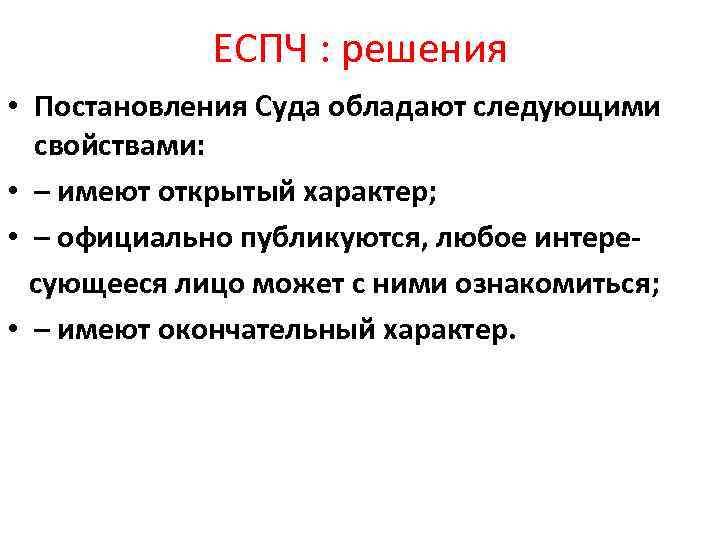 ЕСПЧ : решения

• Постановления Суда обладают следующими свойствами:

• – имеют открытый характер;

• – официально публикуются, любое интересующееся лицо может с ними ознакомиться;

• – имеют окончательный характер.